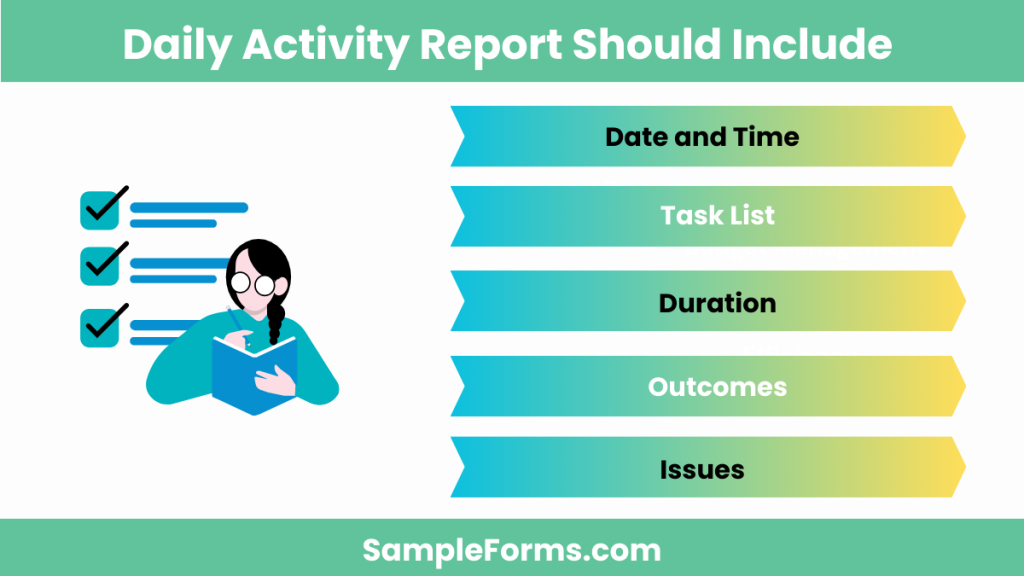 Daily Activity Report Should Include

Date and Time

Task List

Duration

Outcomes

Issues

SampleForms.com